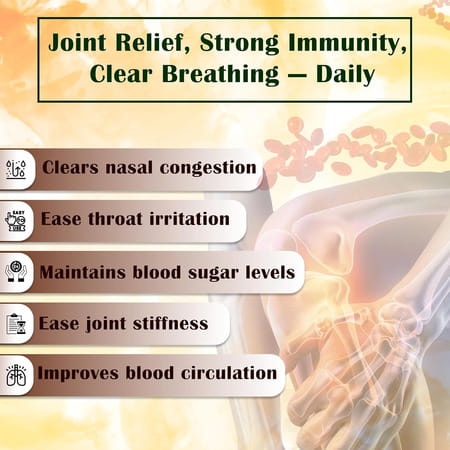 Joint Relief, Strong Immunity, Clear Breathing – Daily

Clears nasal congestion

EASY

Ease throat irritation

Maintains blood sugar levels

Ease joint stiffness

Improves blood circulation